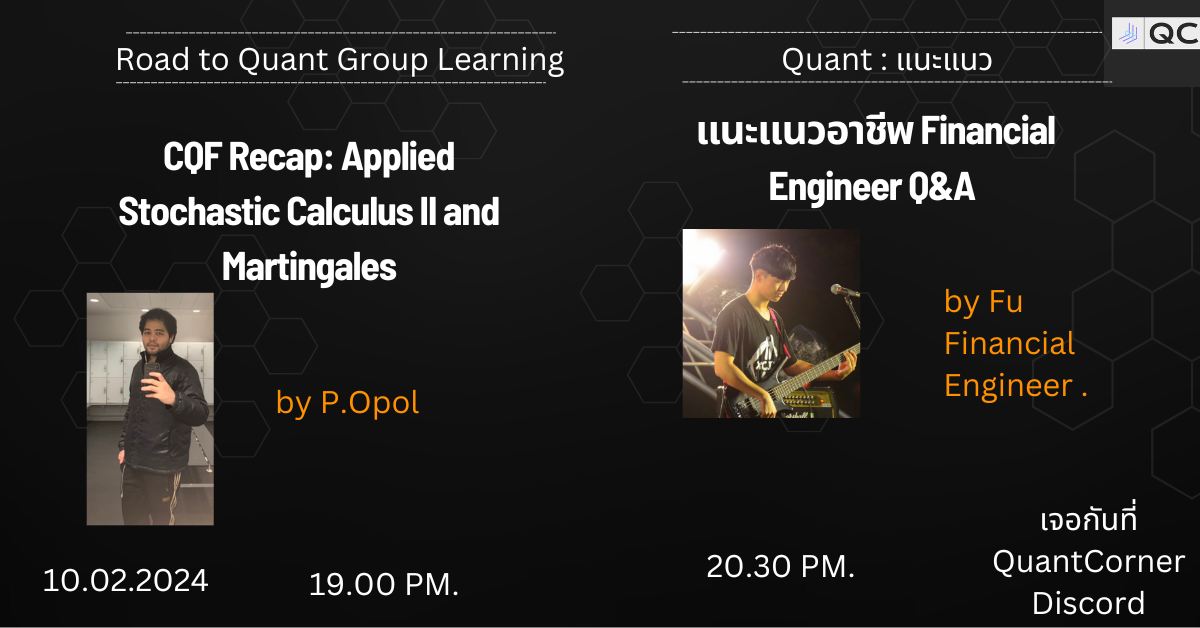 Road to Quant Group Learning

CQF Recap: Applied Stochastic Calculus II and Martingales

by P.Opol

10.02.2024

19.00 PM.

QC

Quant : แนะแนว

แนะแนวอาชีพ Financial Engineer Q&A

by Fu Financial Engineer .

20.30 PM.

เจอกันที่ QuantCorner Discord